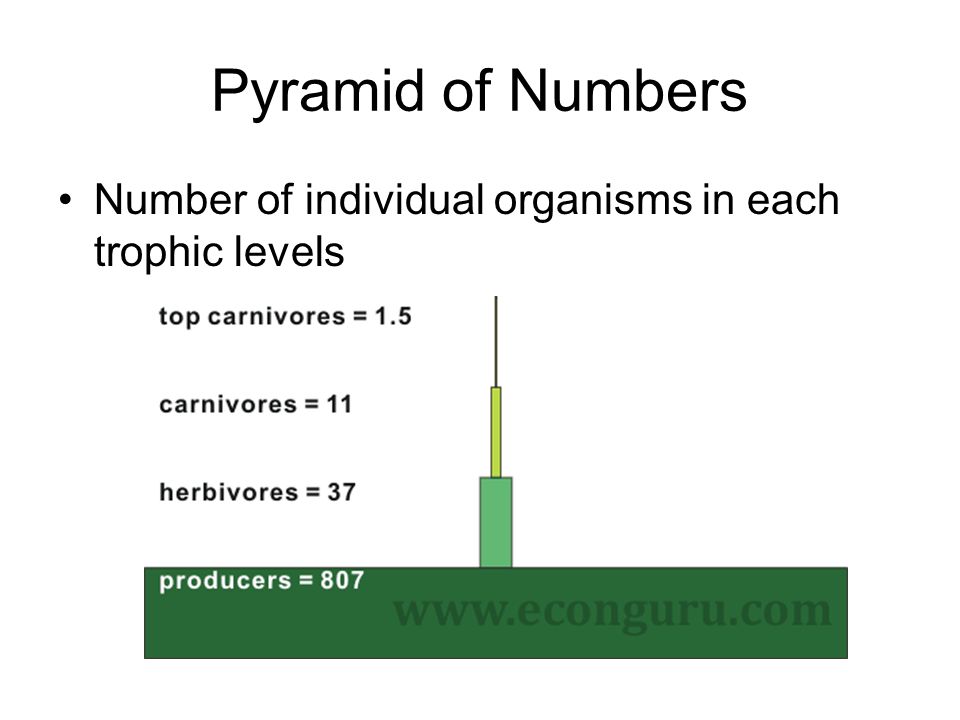 Pyramid of Numbers

• Number of individual organisms in each trophic levels

top carnivores = 1.5

carnivores = 11

herbivores = 37

producers = 807

www.econguru.com